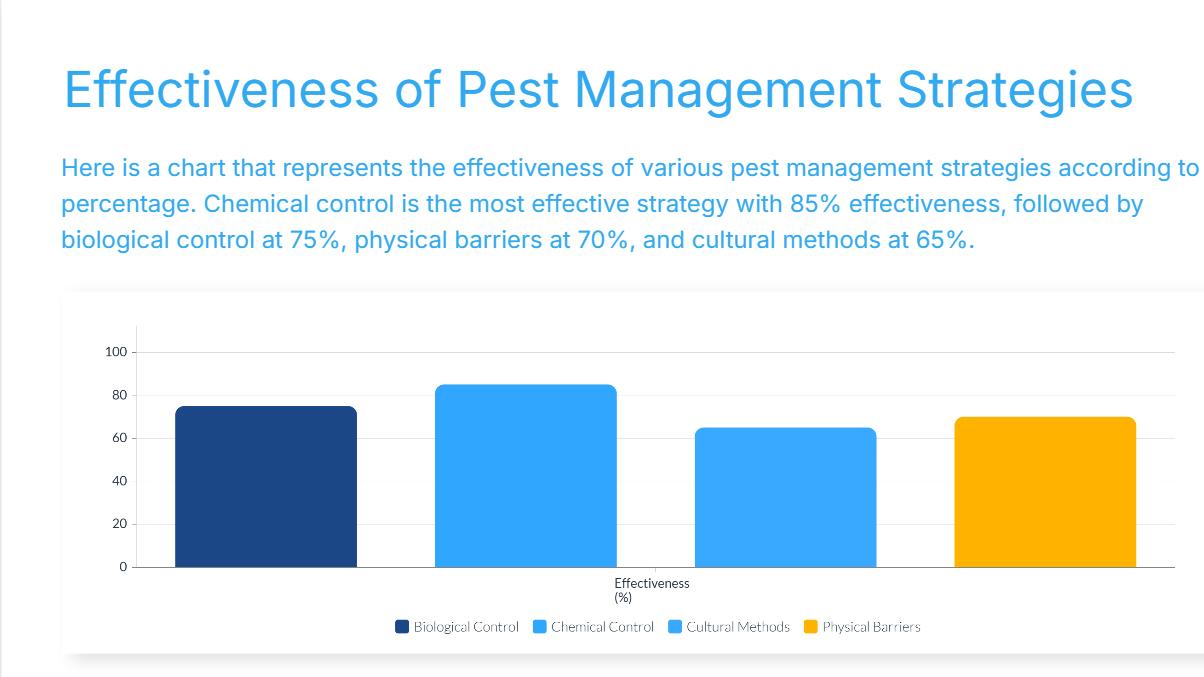 Effectiveness of Pest Management Strategies

Here is a chart that represents the effectiveness of various pest management strategies according to percentage. Chemical control is the most effective strategy with 85% effectiveness, followed by biological control at 75%, physical barriers at 70%, and cultural methods at 65%.

100
80
60
40
20
0

Effectiveness (%)

Biological Control
Chemical Control
Cultural Methods
Physical Barriers